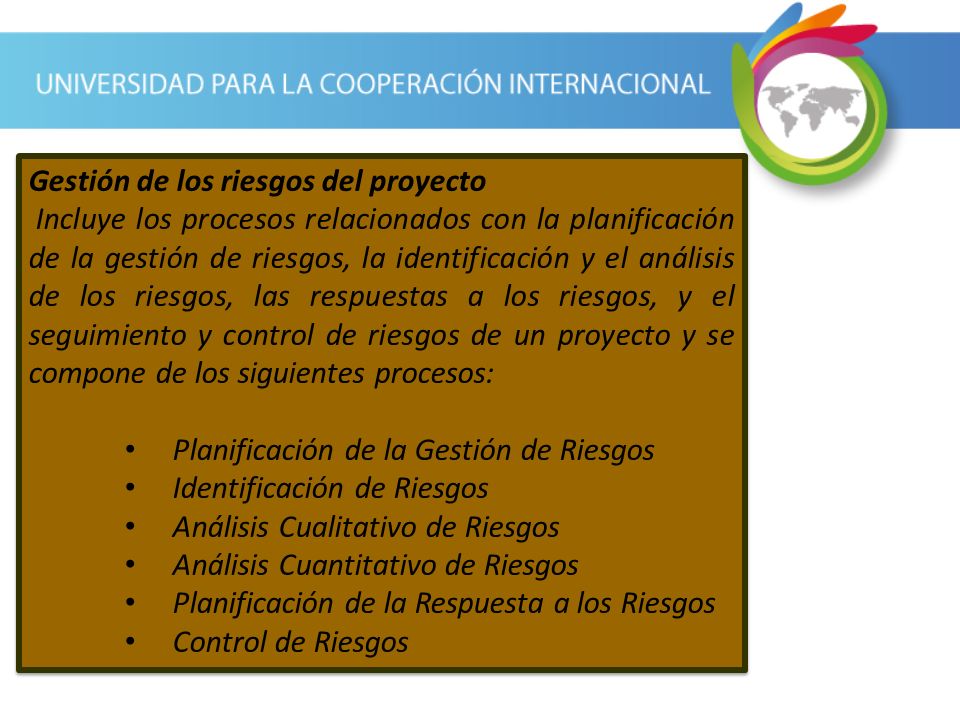 UNIVERSIDAD PARA LA COOPERACIÓN INTERNACIONAL

Gestión de los riesgos del proyecto
Incluye los procesos relacionados con la planificación de la gestión de riesgos, la identificación y el análisis de los riesgos, las respuestas a los riesgos, y el seguimiento y control de riesgos de un proyecto y se compone de los siguientes procesos:

• Planificación de la Gestión de Riesgos
• Identificación de Riesgos
• Análisis Cualitativo de Riesgos
• Análisis Cuantitativo de Riesgos
• Planificación de la Respuesta a los Riesgos
• Control de Riesgos